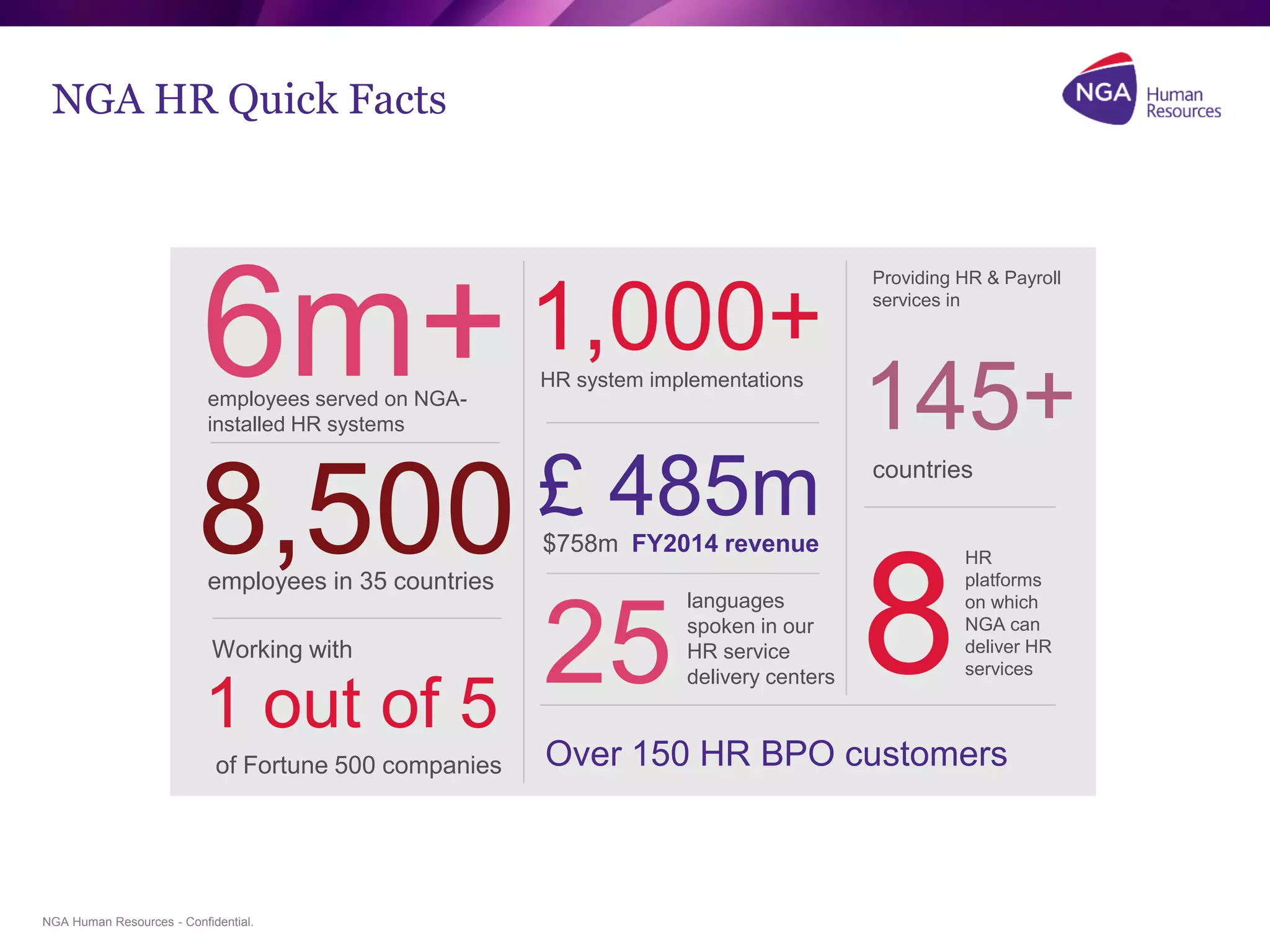 NGA HR Quick Facts

NGA Human Resources

6m+
employees served on NGA-installed HR systems

8,500
employees in 35 countries

Working with
1 out of 5
of Fortune 500 companies

1,000+
HR system implementations

£ 485m
$758m FY2014 revenue

25
languages spoken in our HR service delivery centers

Providing HR & Payroll services in
145+
countries

8
HR platforms on which NGA can deliver HR services

Over 150 HR BPO customers

NGA Human Resources - Confidential.